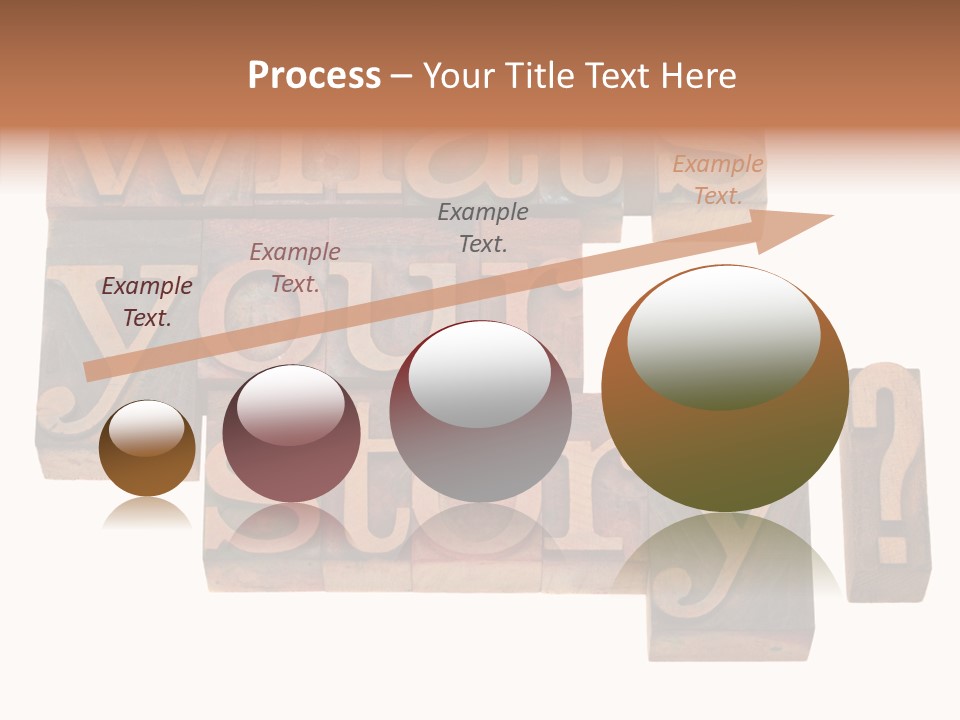 Process – Your Title Text Here

Example Text.

Example Text.

Example Text.

Example Text.

what's your story?